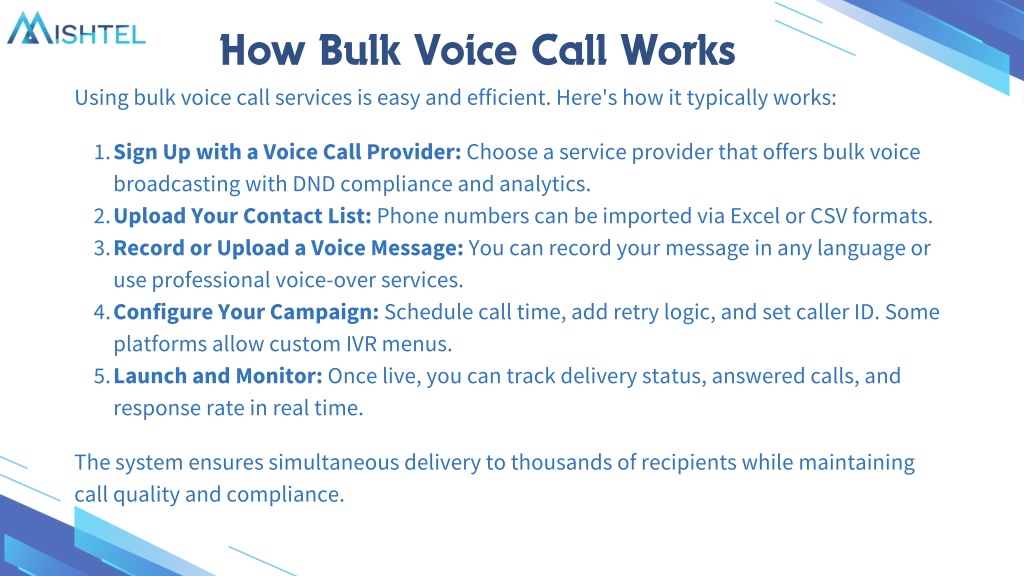 MISHTEL

How Bulk Voice Call Works

Using bulk voice call services is easy and efficient. Here's how it typically works:

1. Sign Up with a Voice Call Provider: Choose a service provider that offers bulk voice broadcasting with DND compliance and analytics.
2. Upload Your Contact List: Phone numbers can be imported via Excel or CSV formats.
3. Record or Upload a Voice Message: You can record your message in any language or use professional voice-over services.
4. Configure Your Campaign: Schedule call time, add retry logic, and set caller ID. Some platforms allow custom IVR menus.
5. Launch and Monitor: Once live, you can track delivery status, answered calls, and response rate in real time.

The system ensures simultaneous delivery to thousands of recipients while maintaining call quality and compliance.